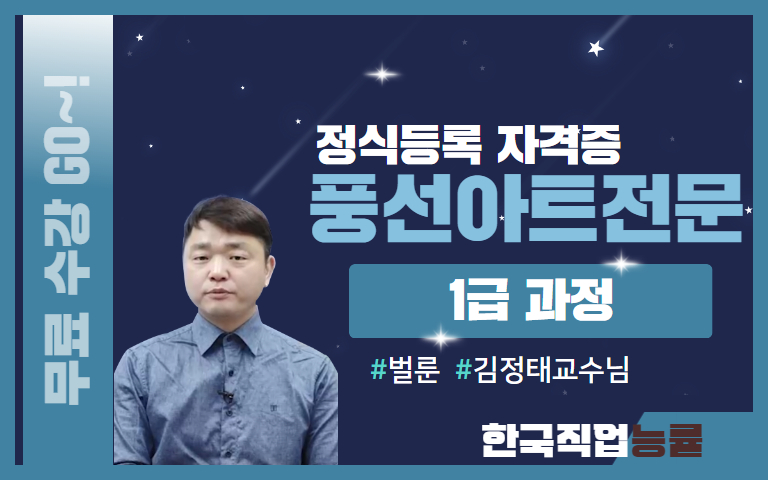 무료 수강 GO~!

정식등록 자격증
풍선아트전문
1급 과정

#벌룬 #김정태교수님

한국직업능률